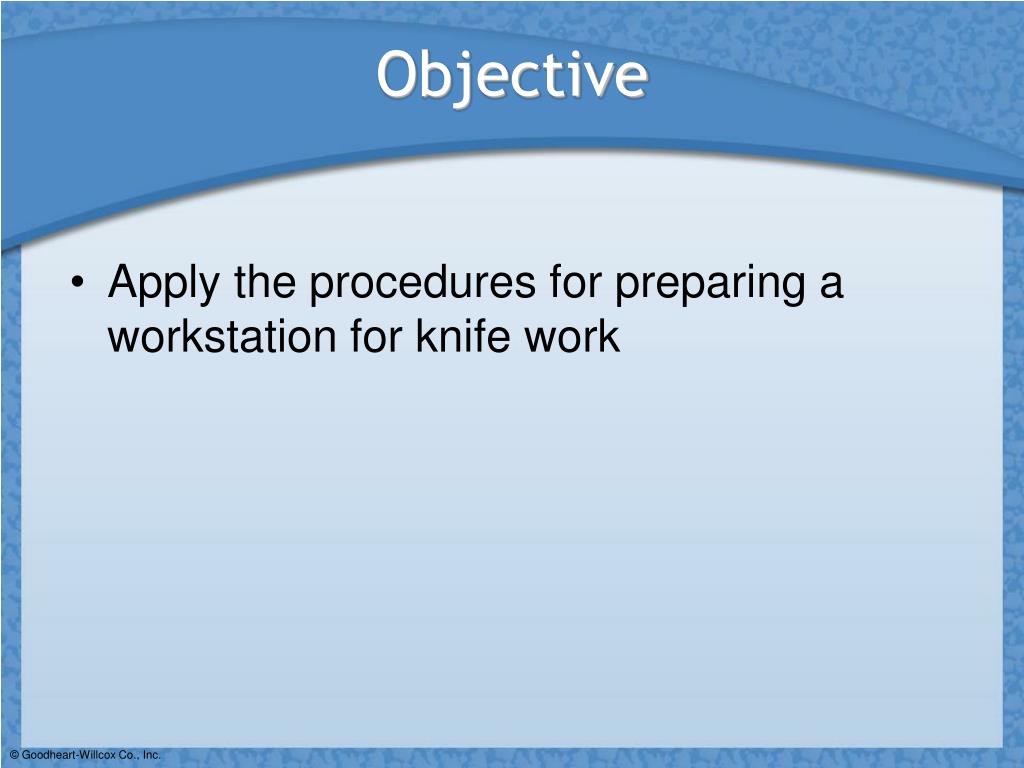 Objective

• Apply the procedures for preparing a workstation for knife work

© Goodheart-Willcox Co., Inc.